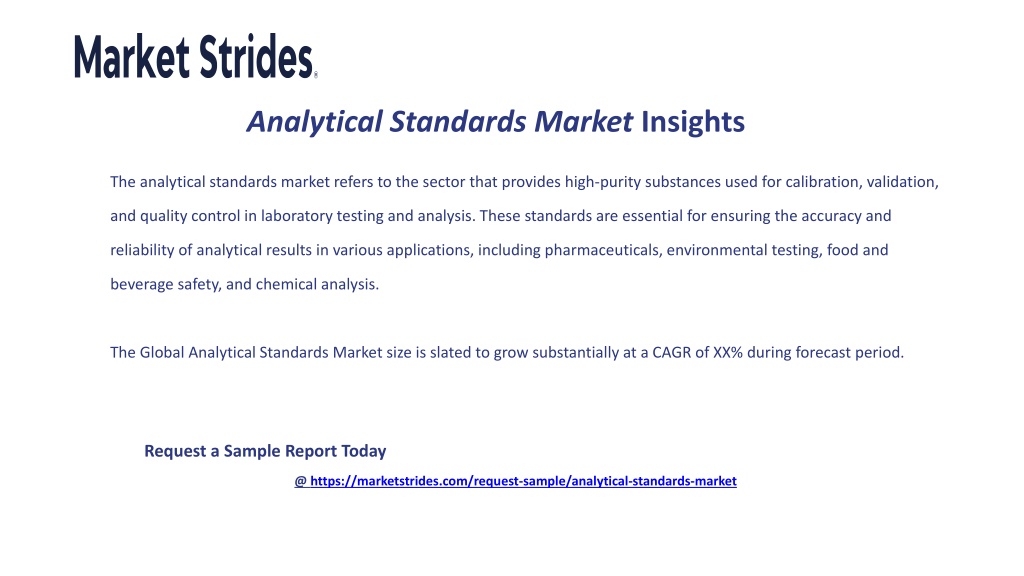 Market Strides®

Analytical Standards Market Insights

The analytical standards market refers to the sector that provides high-purity substances used for calibration, validation, and quality control in laboratory testing and analysis. These standards are essential for ensuring the accuracy and reliability of analytical results in various applications, including pharmaceuticals, environmental testing, food and beverage safety, and chemical analysis.

The Global Analytical Standards Market size is slated to grow substantially at a CAGR of XX% during forecast period.

Request a Sample Report Today

@ https://marketstrides.com/request-sample/analytical-standards-market